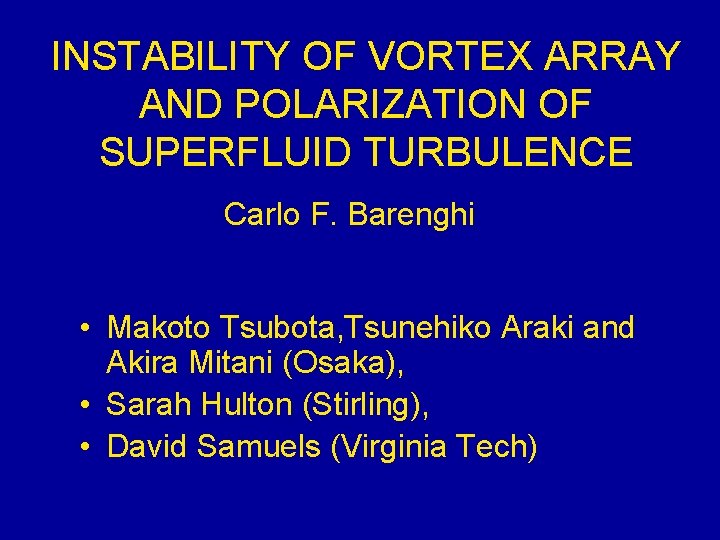 INSTABILITY OF VORTEX ARRAY AND POLARIZATION OF SUPERFLUID TURBULENCE

Carlo F. Barenghi

• Makoto Tsubota,Tsunehiko Araki and Akira Mitani (Osaka),
• Sarah Hulton (Stirling),
• David Samuels (Virginia Tech)